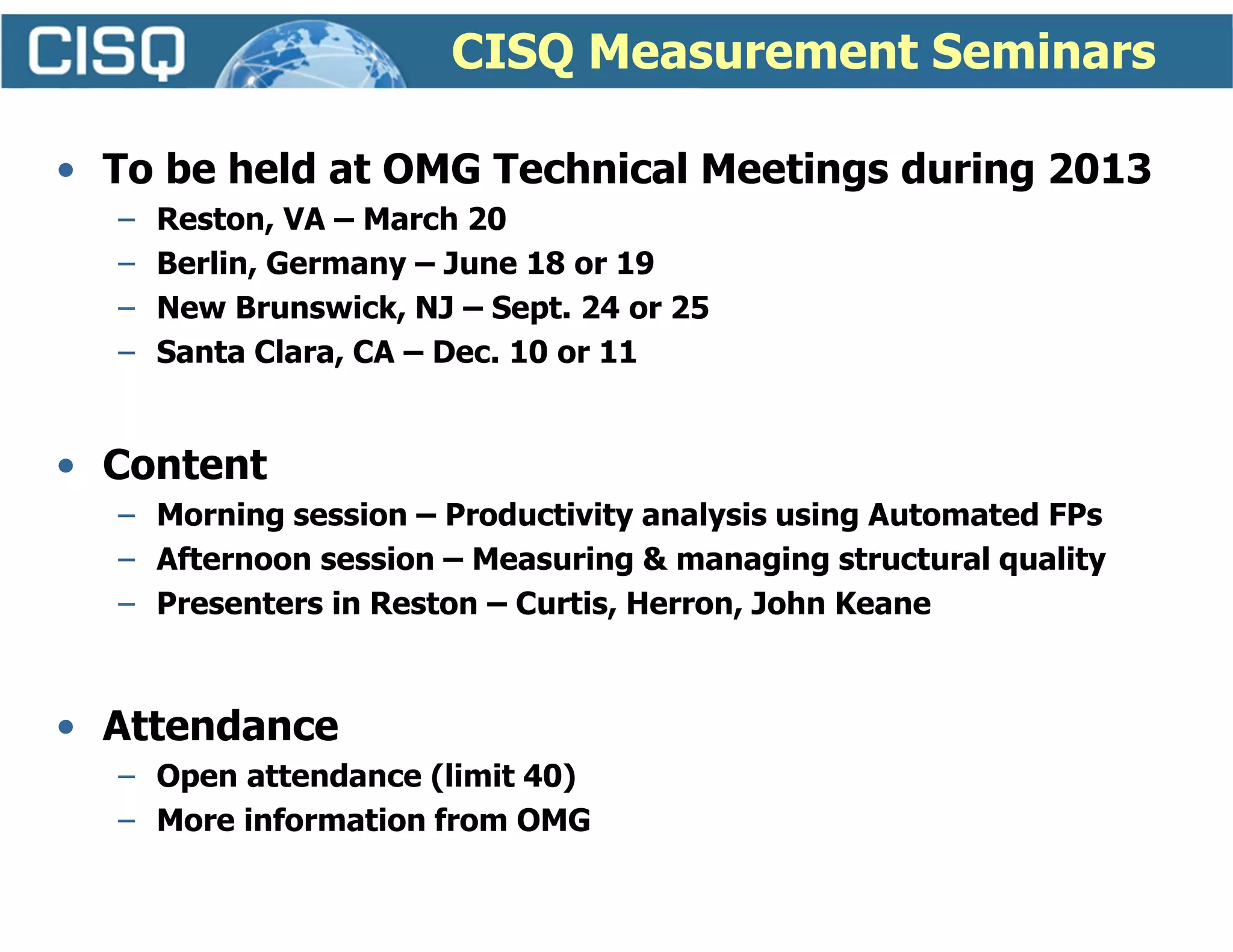 CISQ

CISQ Measurement Seminars

• To be held at OMG Technical Meetings during 2013
– Reston, VA – March 20
– Berlin, Germany – June 18 or 19
– New Brunswick, NJ – Sept. 24 or 25
– Santa Clara, CA – Dec. 10 or 11

• Content
– Morning session – Productivity analysis using Automated FPs
– Afternoon session – Measuring & managing structural quality
– Presenters in Reston – Curtis, Herron, John Keane

• Attendance
– Open attendance (limit 40)
– More information from OMG